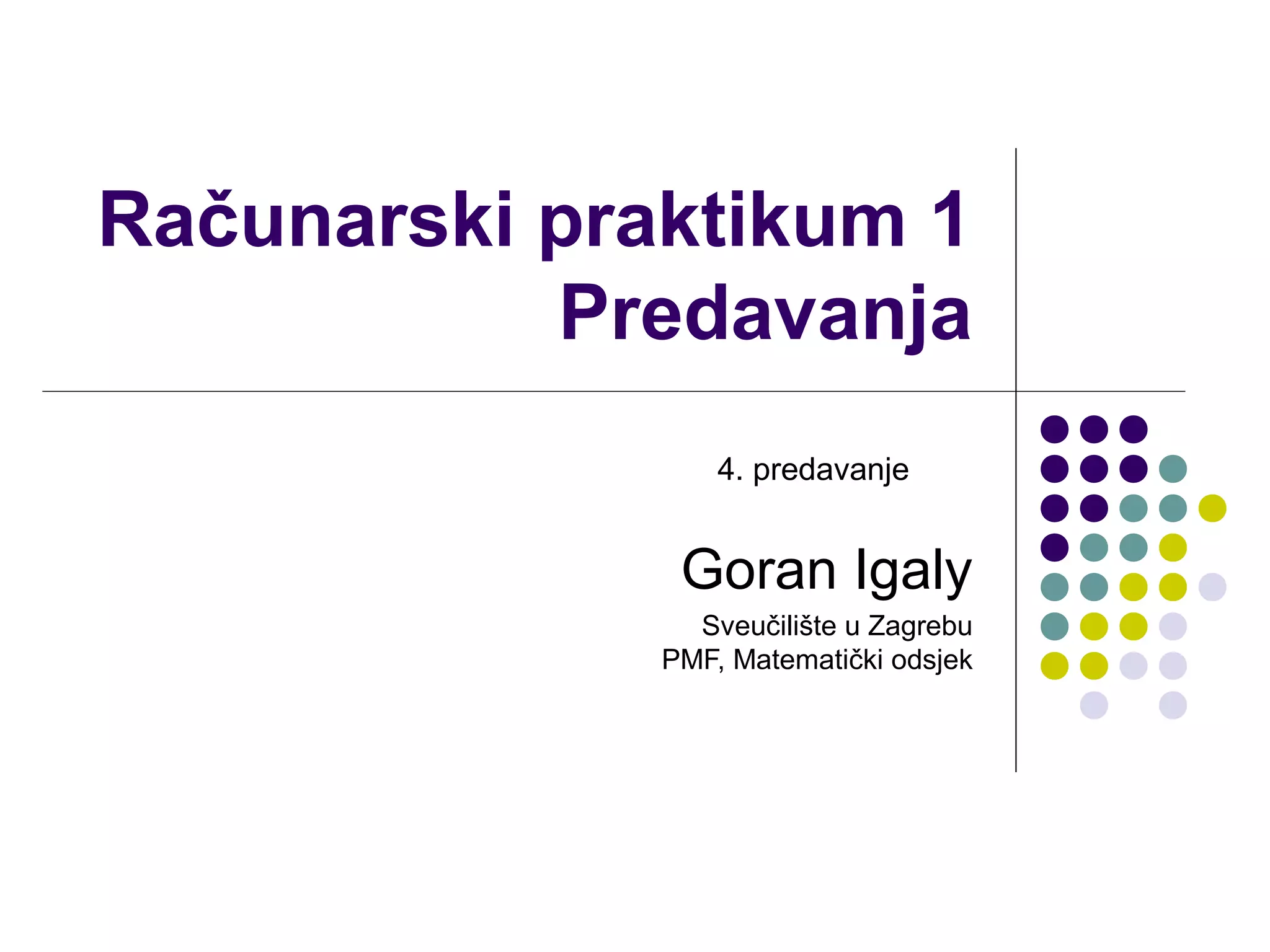 Računarski praktikum 1
Predavanja

4. predavanje

Goran Igaly

Sveučilište u Zagrebu
PMF, Matematički odsjek